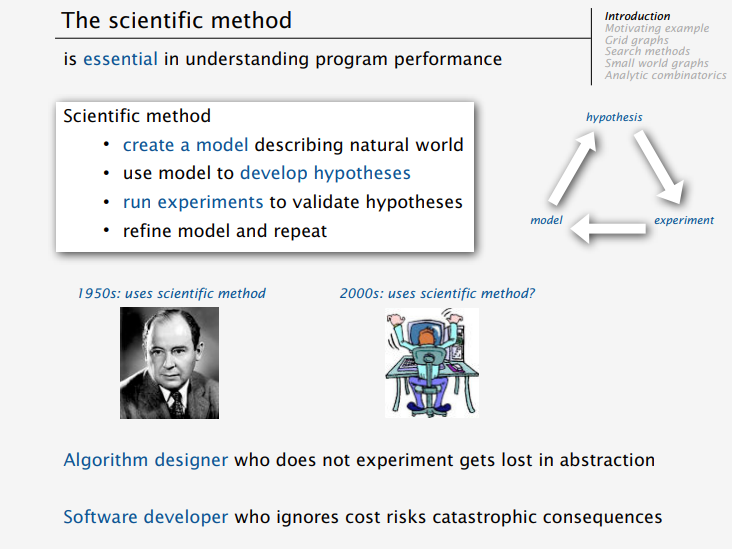 The scientific method

Introduction
Motivating example
Grid graphs
Search methods
Small world graphs
Analytic combinatorics

is essential in understanding program performance

Scientific method
• create a model describing natural world
• use model to develop hypotheses
• run experiments to validate hypotheses
• refine model and repeat

hypothesis
model
experiment

1950s: uses scientific method

2000s: uses scientific method?

Algorithm designer who does not experiment gets lost in abstraction

Software developer who ignores cost risks catastrophic consequences